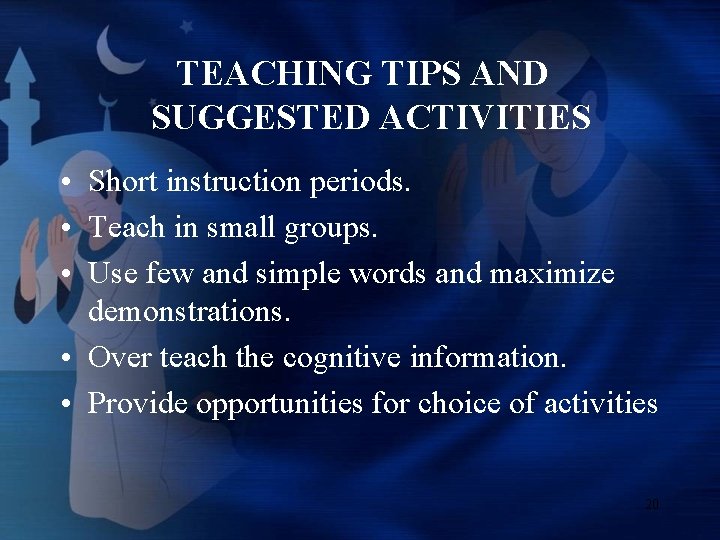 TEACHING TIPS AND SUGGESTED ACTIVITIES

• Short instruction periods.
• Teach in small groups.
• Use few and simple words and maximize demonstrations.
• Over teach the cognitive information.
• Provide opportunities for choice of activities

20